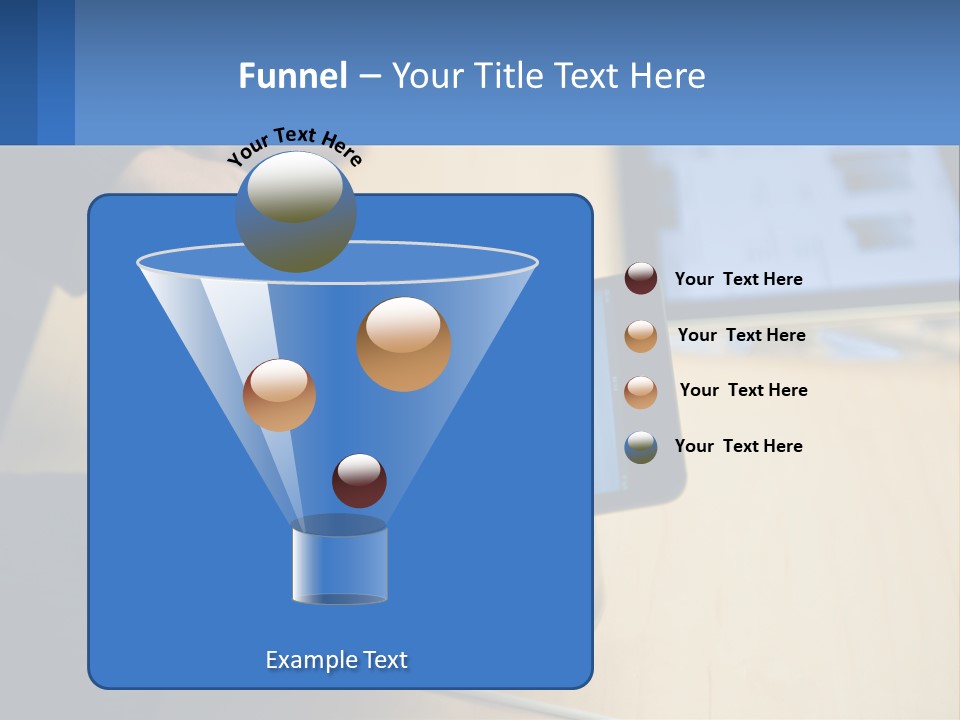 Funnel – Your Title Text Here

Your Text Here

Your Text Here

Your Text Here

Your Text Here

Your Text Here

Example Text